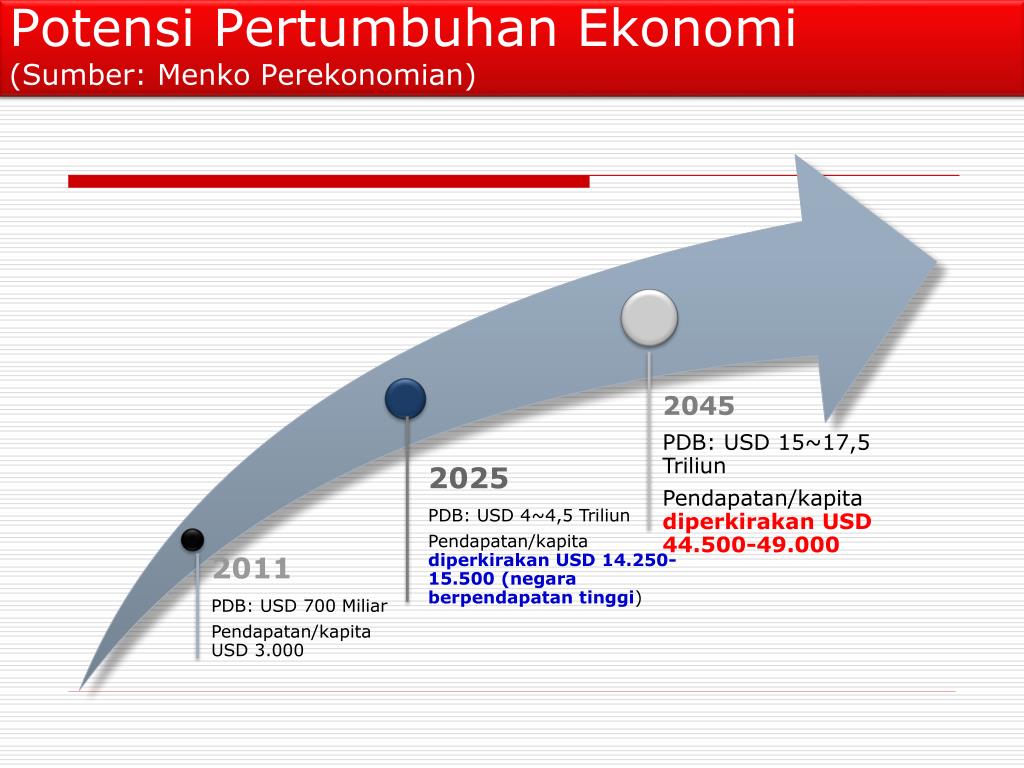 Potensi Pertumbuhan Ekonomi
(Sumber: Menko Perekonomian)

2011

PDB: USD 700 Miliar

Pendapatan/kapita USD 3.000

2025

PDB: USD 4~4,5 Triliun

Pendapatan/kapita diperkirakan USD 14.250-15.500 (negara berpendapatan tinggi)

2045

PDB: USD 15~17,5 Triliun

Pendapatan/kapita diperkirakan USD 44.500-49.000